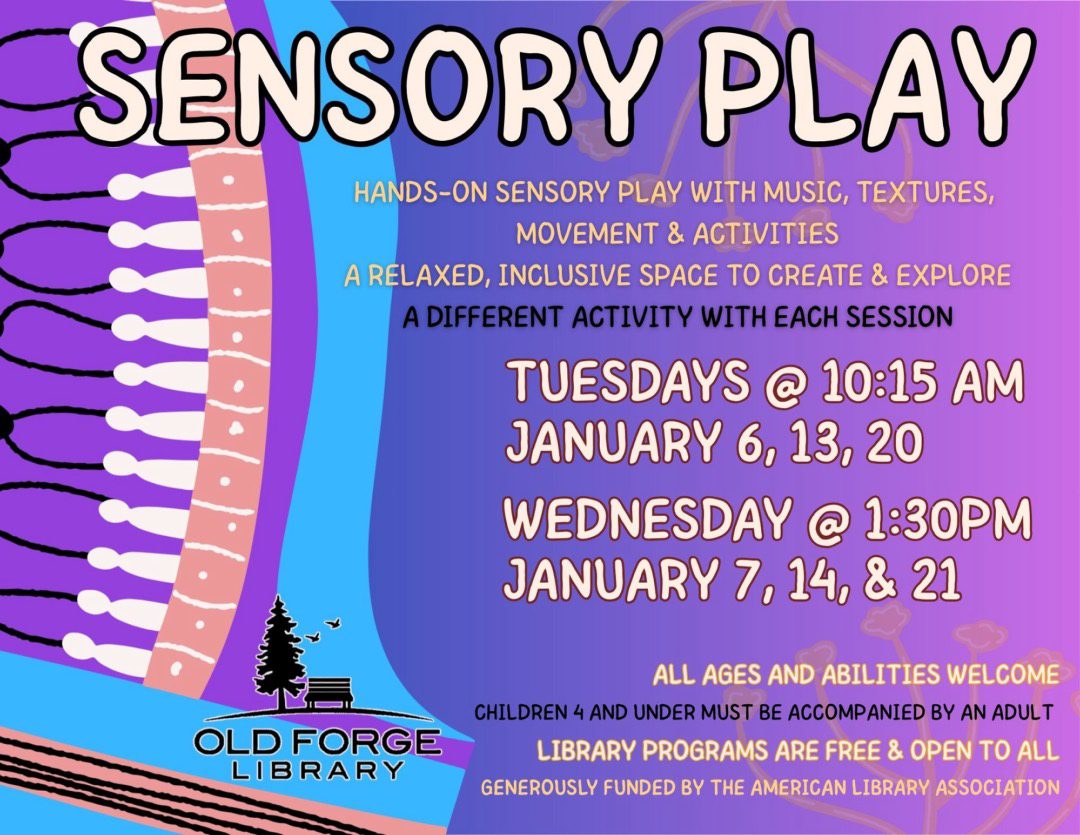 SENSORY PLAY

HANDS-ON SENSORY PLAY WITH MUSIC, TEXTURES, MOVEMENT & ACTIVITIES

A RELAXED, INCLUSIVE SPACE TO CREATE & EXPLORE

A DIFFERENT ACTIVITY WITH EACH SESSION

TUESDAYS @ 10:15 AM
JANUARY 6, 13, 20

WEDNESDAY @ 1:30PM
JANUARY 7, 14, & 21

ALL AGES AND ABILITIES WELCOME

CHILDREN 4 AND UNDER MUST BE ACCOMPANIED BY AN ADULT

LIBRARY PROGRAMS ARE FREE & OPEN TO ALL

GENEROUSLY FUNDED BY THE AMERICAN LIBRARY ASSOCIATION

OLD FORGE LIBRARY